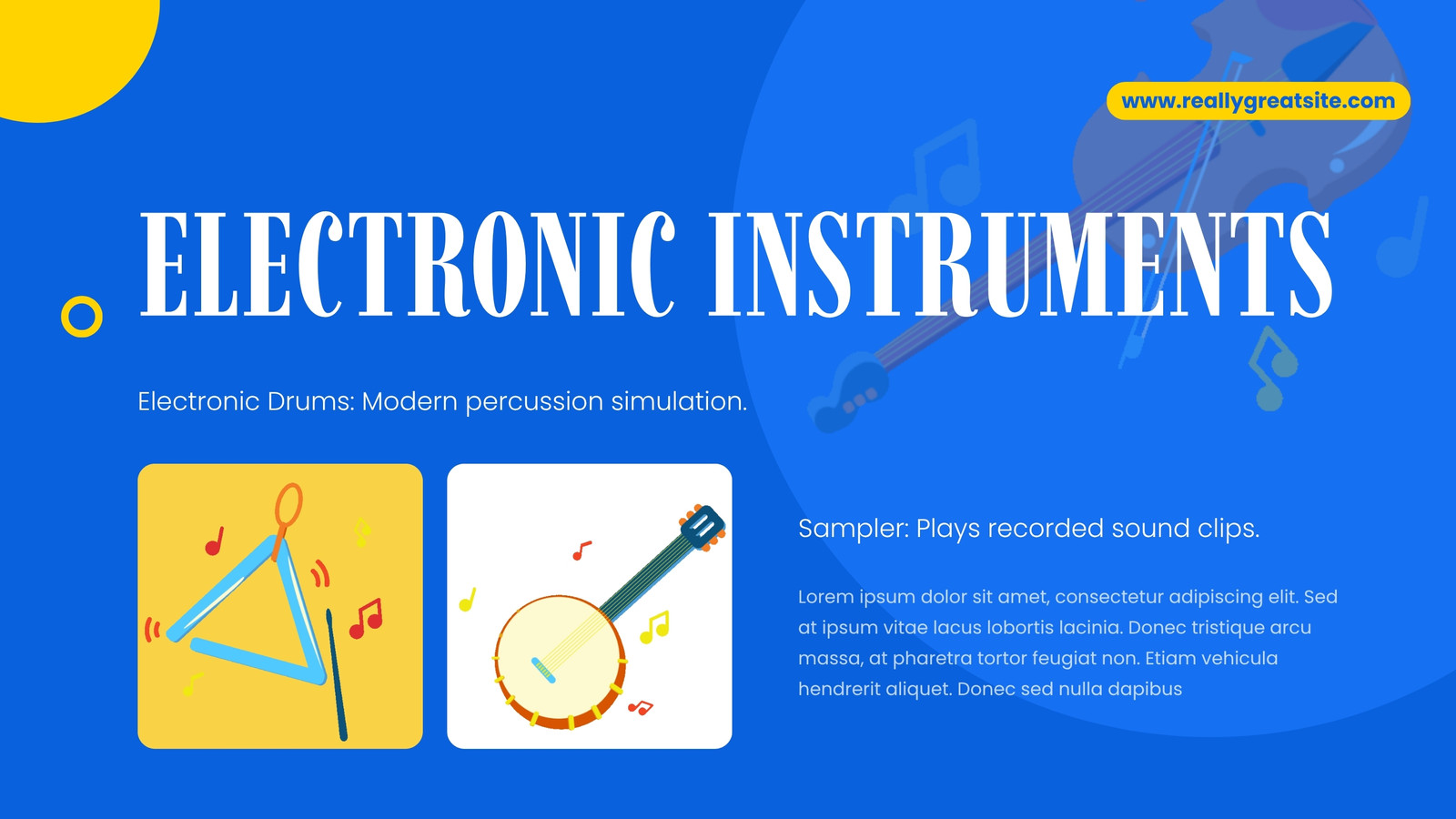 www.reallygreatsite.com

ELECTRONIC INSTRUMENTS

Electronic Drums: Modern percussion simulation.

Sampler: Plays recorded sound clips.

Lorem ipsum dolor sit amet, consectetur adipiscing elit. Sed at ipsum vitae lacus lobortis lacinia. Donec tristique arcu massa, at pharetra tortor feugiat non. Etiam vehicula hendrerit aliquet. Donec sed nulla dapibus